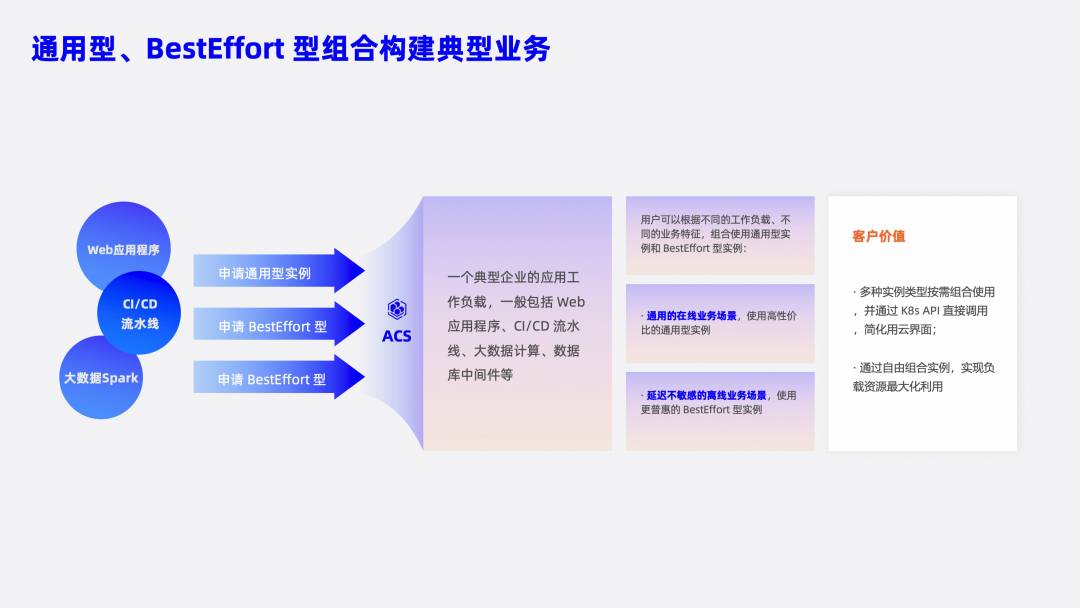 通用型、BestEffort 型组合构建典型业务

Web应用程序

CI/CD 流水线

大数据Spark

申请通用型实例

申请 BestEffort 型

申请 BestEffort 型

ACS

一个典型企业的应用工作负载，一般包括 Web 应用程序、CI/CD 流水线、大数据计算、数据库中间件等

用户可以根据不同的工作负载、不同的业务特征，组合使用通用型实例和 BestEffort 型实例：

· 通用的在线业务场景，使用高性价比的通用型实例

· 延迟不敏感的离线业务场景，使用更普惠的 BestEffort 型实例

客户价值

· 多种实例类型按需组合使用，并通过 K8s API 直接调用，简化用云界面；

· 通过自由组合实例，实现负载资源最大化利用